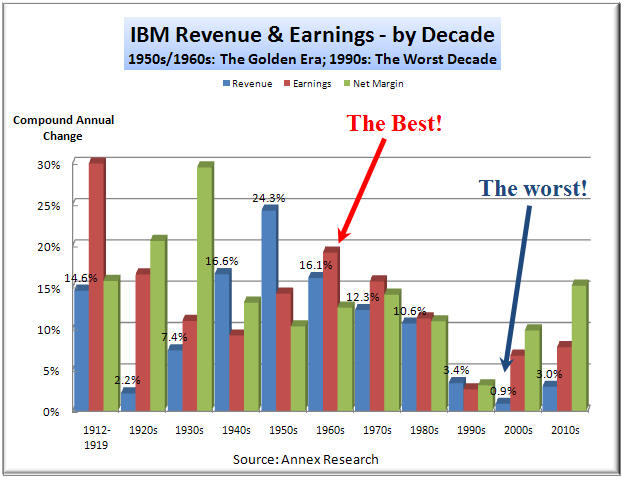 IBM Revenue & Earnings - by Decade
1950s/1960s: The Golden Era; 1990s: The Worst Decade

Revenue Earnings Net Margin

Compound Annual Change

The Best!

The worst!

30%
25%
20%
15%
10%
5%
0%

14.6%
2.2%
7.4%
16.6%
24.3%
16.1%
12.3%
10.6%
3.4%
0.9%
3.0%

1912-1919
1920s
1930s
1940s
1950s
1960s
1970s
1980s
1990s
2000s
2010s

Source: Annex Research